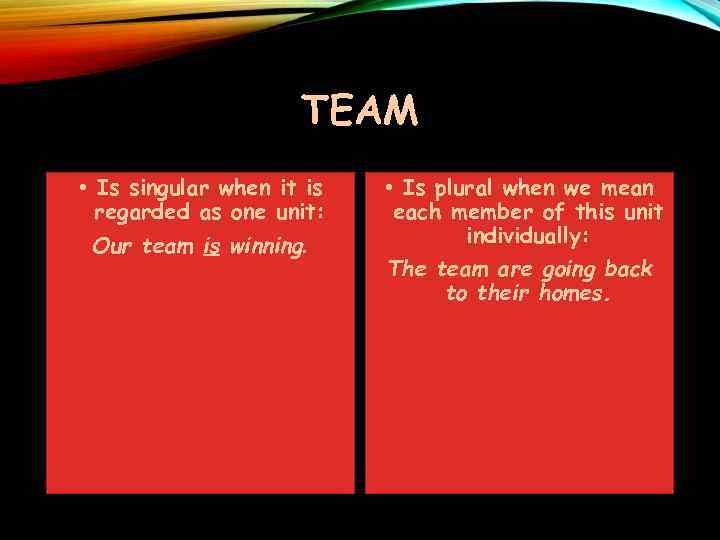 TEAM

• Is singular when it is regarded as one unit:

Our team is winning.

• Is plural when we mean each member of this unit individually:

The team are going back to their homes.